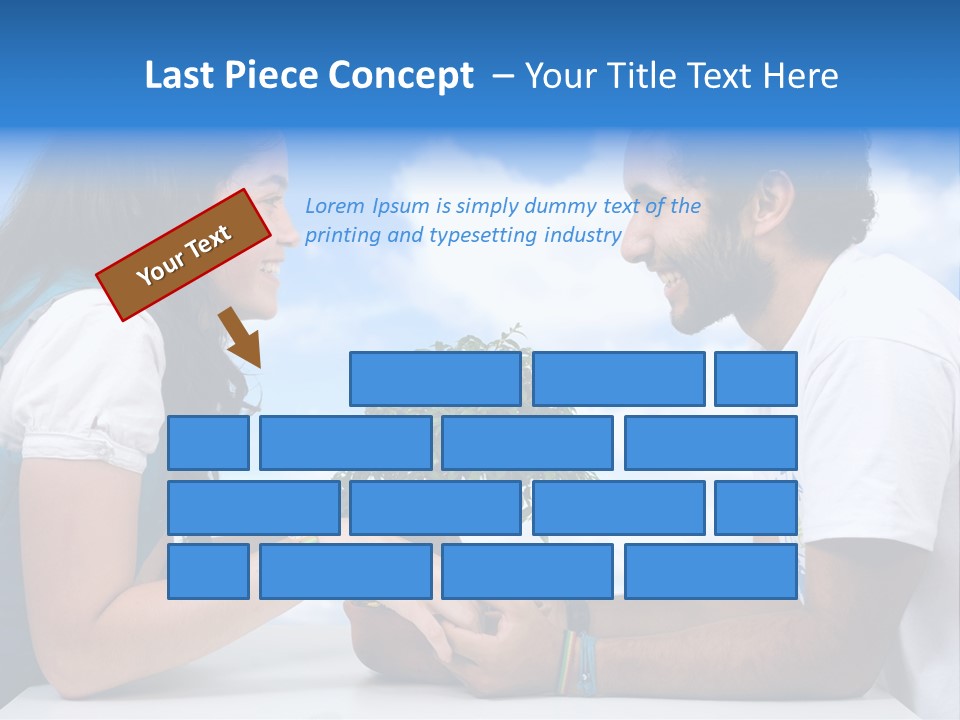 Last Piece Concept – Your Title Text Here

Your Text

Lorem Ipsum is simply dummy text of the printing and typesetting industry